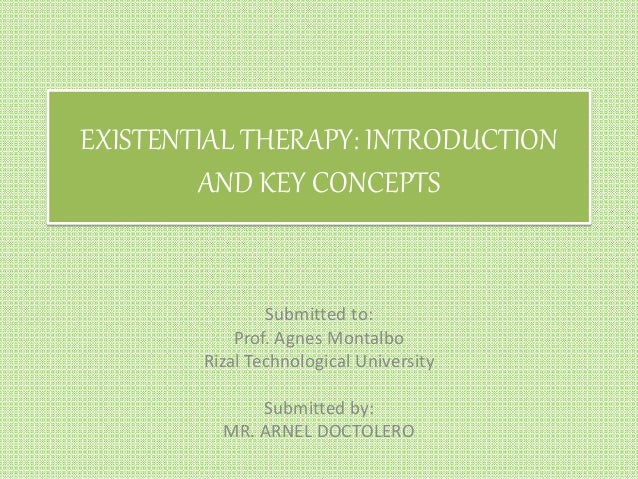 EXISTENTIAL THERAPY: INTRODUCTION AND KEY CONCEPTS

Submitted to:
Prof. Agnes Montalbo
Rizal Technological University

Submitted by:
MR. ARNEL DOCTOLERO